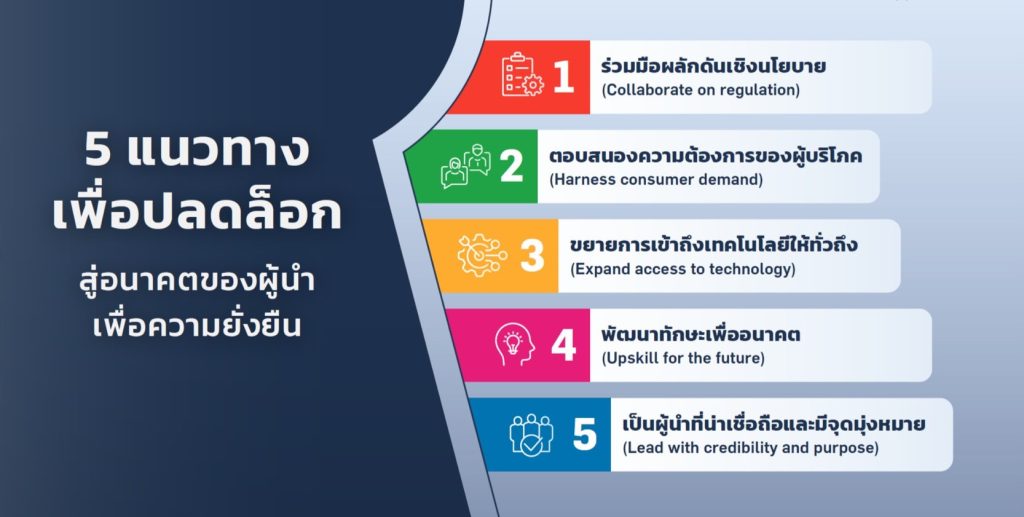 5 แนวทาง
เพื่อปลดล็อก

สู่อนาคตของผู้นำ
เพื่อความยั่งยืน

1 ร่วมมือผลักดันเชิงนโยบาย
(Collaborate on regulation)

2 ตอบสนองความต้องการของผู้บริโภค
(Harness consumer demand)

3 ขยายการเข้าถึงเทคโนโลยีให้ทั่วถึง
(Expand access to technology)

4 พัฒนาทักษะเพื่ออนาคต
(Upskill for the future)

5 เป็นผู้นำที่น่าเชื่อถือและมีจุดมุ่งหมาย
(Lead with credibility and purpose)